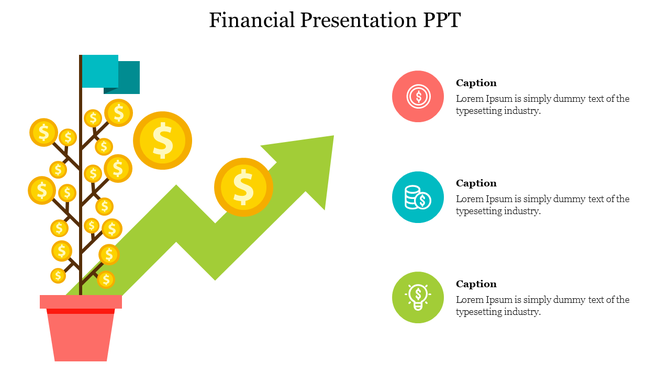 Financial Presentation PPT

Caption
Lorem Ipsum is simply dummy text of the typesetting industry.

Caption
Lorem Ipsum is simply dummy text of the typesetting industry.

Caption
Lorem Ipsum is simply dummy text of the typesetting industry.